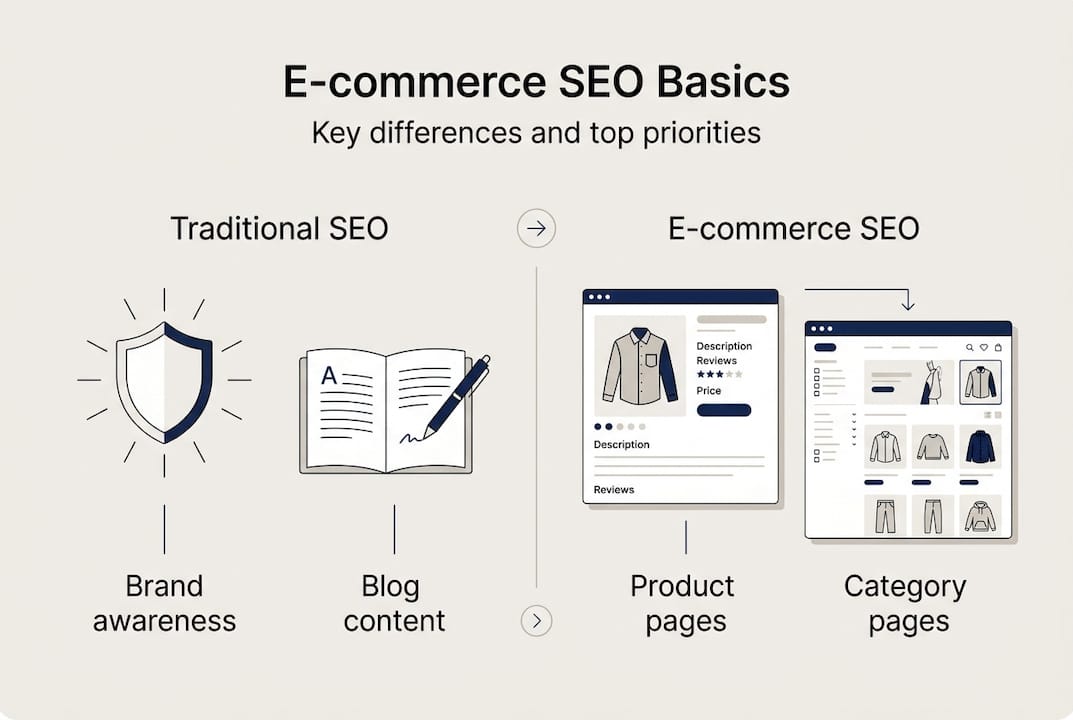 E-commerce SEO Basics
Key differences and top priorities

Traditional SEO

E-commerce SEO

A

Description
Reviews
Price

Description

Reviews

Brand awareness

Blog content

Product pages

Category pages